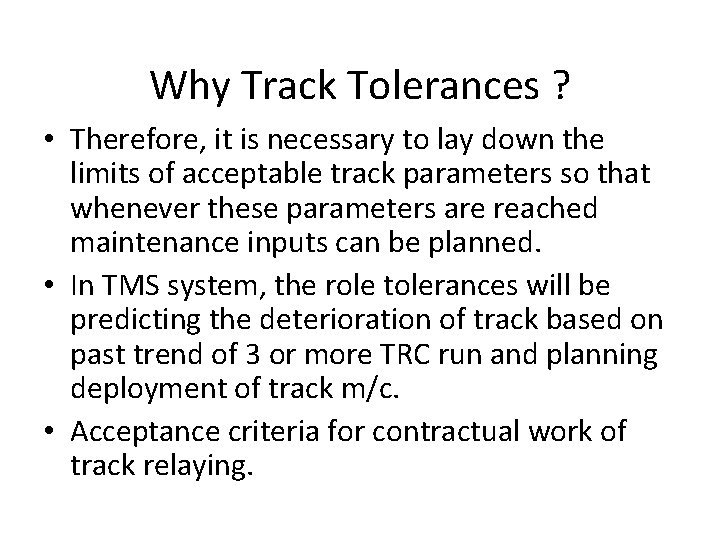 Why Track Tolerances ?

• Therefore, it is necessary to lay down the limits of acceptable track parameters so that whenever these parameters are reached maintenance inputs can be planned.
• In TMS system, the role tolerances will be predicting the deterioration of track based on past trend of 3 or more TRC run and planning deployment of track m/c.
• Acceptance criteria for contractual work of track relaying.